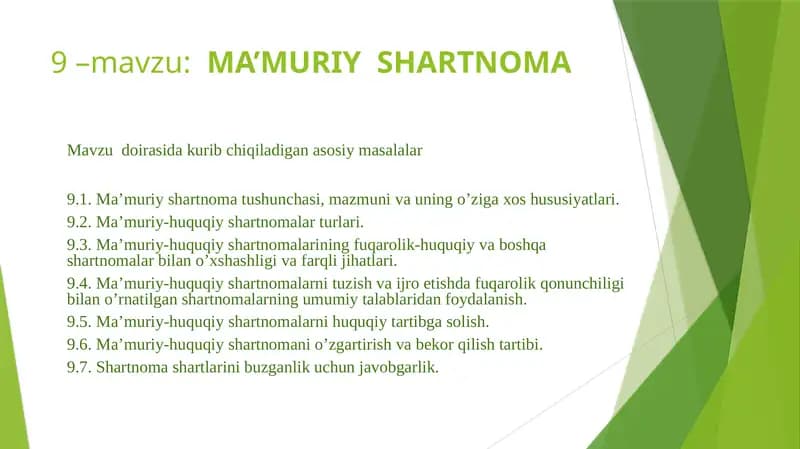 9 –mavzu: MA’MURIY SHARTNOMA

Mavzu doirasida kurib chiqiladigan asosiy masalalar

9.1. Ma’muriy shartnoma tushunchasi, mazmuni va uning o’ziga xos hususiyatlari.

9.2. Ma’muriy-huquqiy shartnomalar turlari.

9.3. Ma’muriy-huquqiy shartnomalarining fuqarolik-huquqiy va boshqa shartnomalar bilan o’xshashligi va farqli jihatlari.

9.4. Ma’muriy-huquqiy shartnomalarni tuzish va ijro etishda fuqarolik qonunchiligi bilan o’rnatilgan shartnomalarning umumiy talablaridan foydalanish.

9.5. Ma’muriy-huquqiy shartnomalarni huquqiy tartibga solish.

9.6. Ma’muriy-huquqiy shartnomani o’zgartirish va bekor qilish tartibi.

9.7. Shartnoma shartlarini buzganlik uchun javobgarlik.